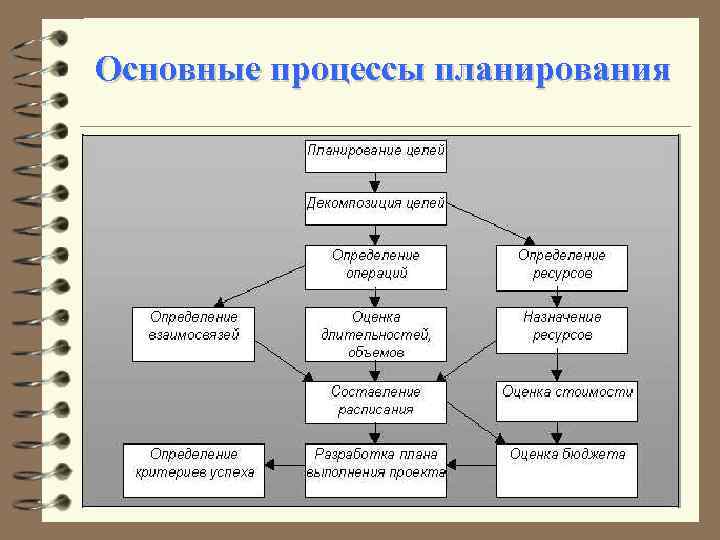 Основные процессы планирования

Планирование целей

Декомпозиция целей

Определение операций

Определение ресурсов

Определение взаимосвязей

Оценка длительностей, объемов

Назначение ресурсов

Составление расписания

Оценка стоимости

Определение критериев успеха

Разработка плана выполнения проекта

Оценка бюджета